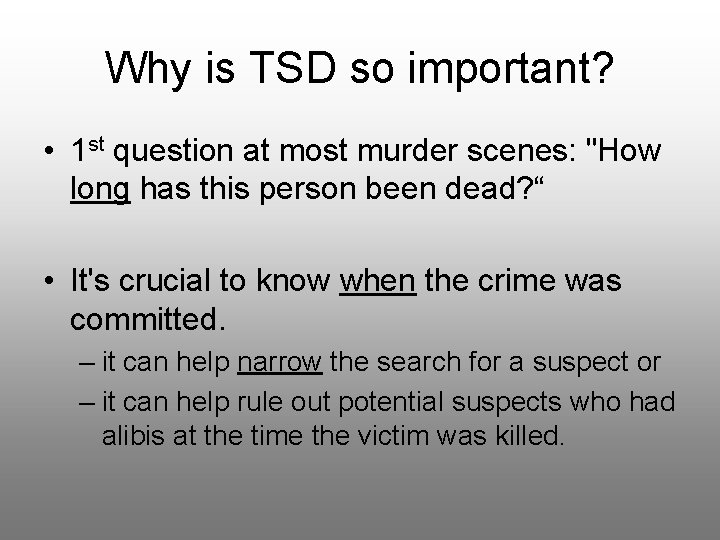 Why is TSD so important?

• 1st question at most murder scenes: "How long has this person been dead?“

• It's crucial to know when the crime was committed.
– it can help narrow the search for a suspect or
– it can help rule out potential suspects who had alibis at the time the victim was killed.